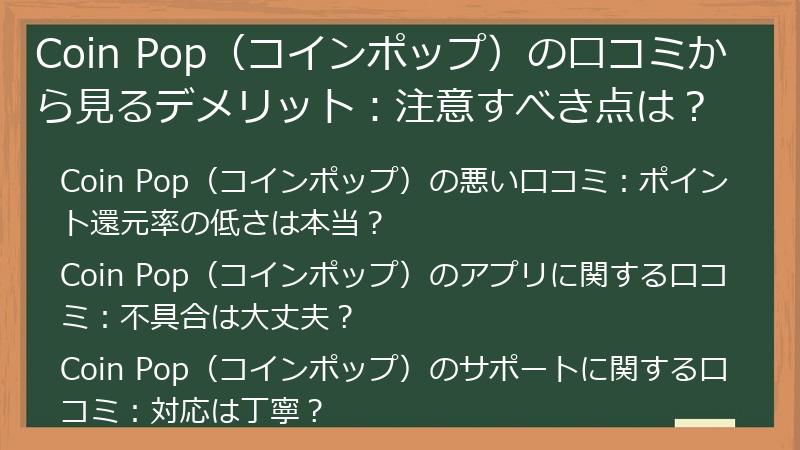 Coin Pop（コインポップ）の口コミから見るデメリット：注意すべき点は？

Coin Pop（コインポップ）の悪い口コミ：ポイント還元率の低さは本当？

Coin Pop（コインポップ）のアプリに関する口コミ：不具合は大丈夫？

Coin Pop（コインポップ）のサポートに関する口コミ：対応は丁寧？